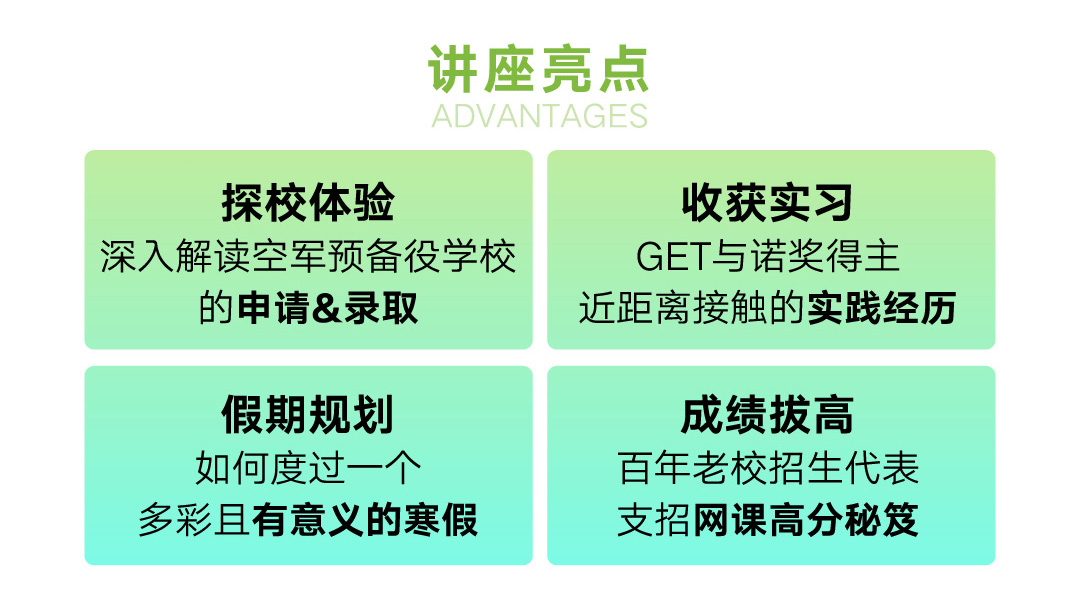 讲座亮点
ADVANTAGES

探校体验
深入解读空军预备役学校的申请&录取

收获实习
GET与诺奖得主近距离接触的实践经历

假期规划
如何度过一个多彩且有意义的寒假

成绩拔高
百年老校招生代表支招网课高分秘笈